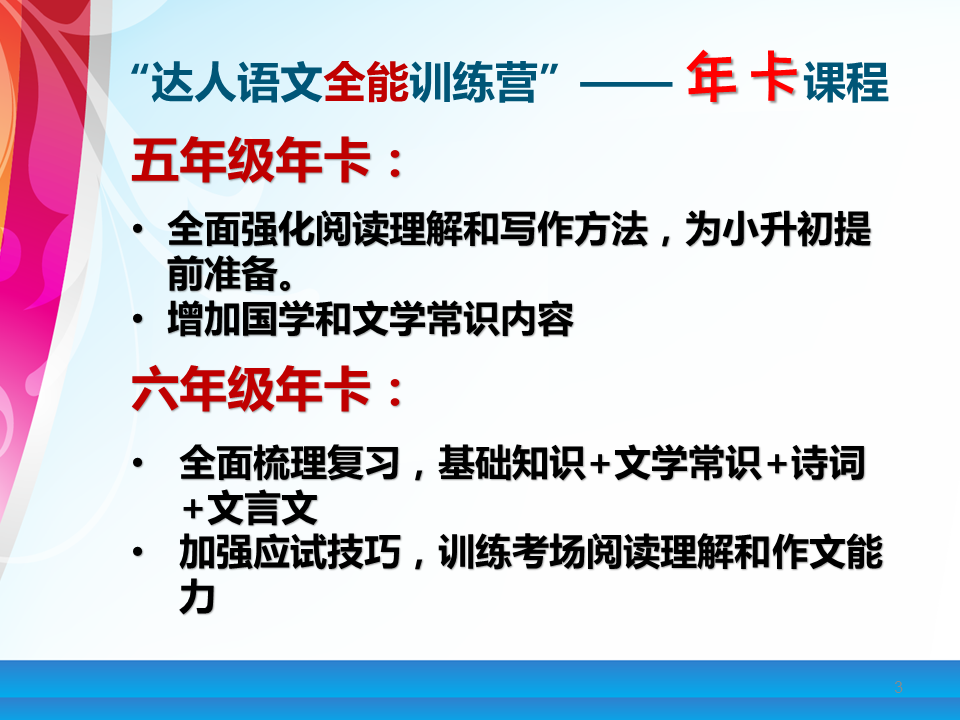 “达人语文全能训练营”—— 年 卡课程

五年级年卡：

• 全面强化阅读理解和写作方法，为小升初提前准备。
• 增加国学和文学常识内容

六年级年卡：

• 全面梳理复习，基础知识+文学常识+诗词+文言文
• 加强应试技巧，训练考场阅读理解和作文能力

3